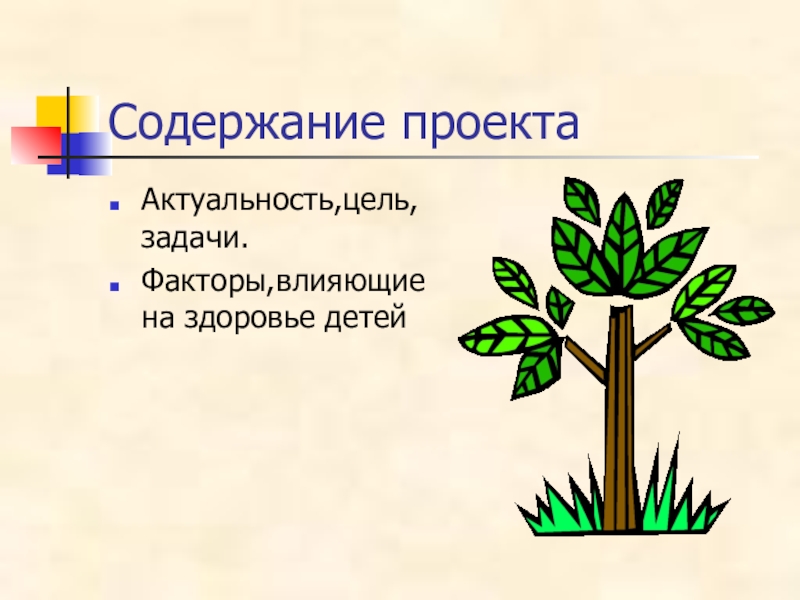 Содержание проекта

- Актуальность,цель, задачи.
- Факторы,влияющие на здоровье детей